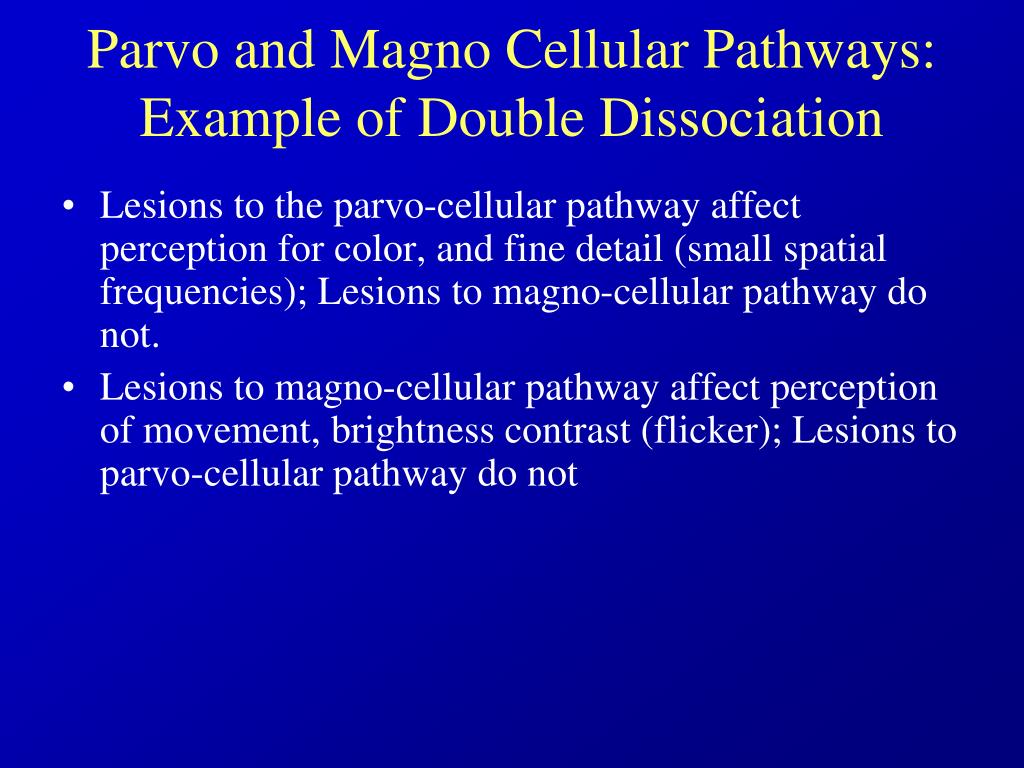 Parvo and Magno Cellular Pathways: Example of Double Dissociation

• Lesions to the parvo-cellular pathway affect perception for color, and fine detail (small spatial frequencies); Lesions to magno-cellular pathway do not.

• Lesions to magno-cellular pathway affect perception of movement, brightness contrast (flicker); Lesions to parvo-cellular pathway do not